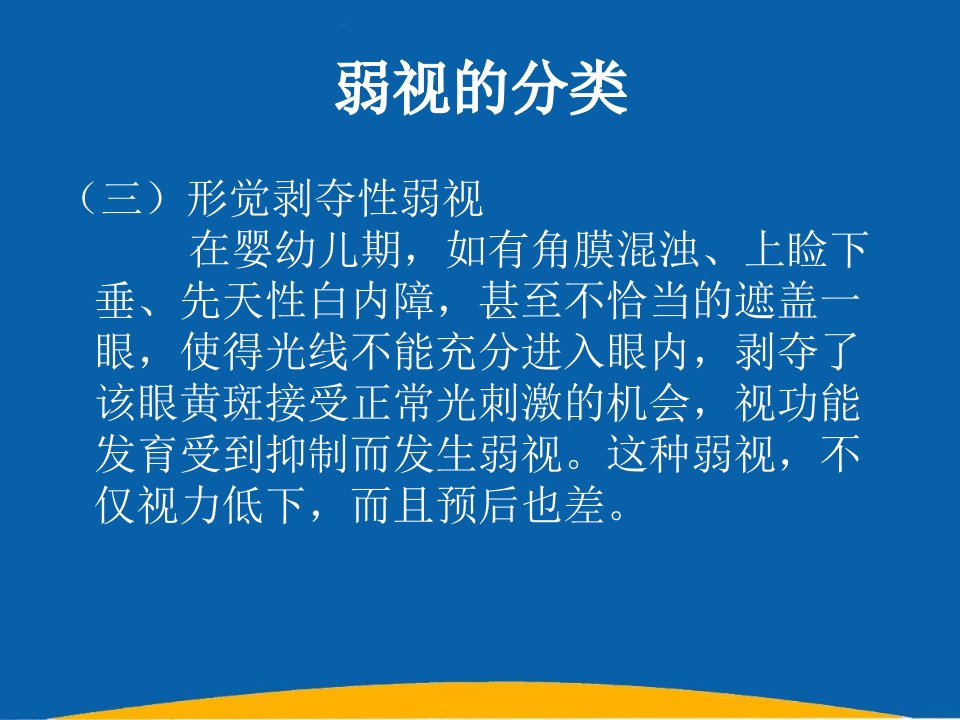 弱视的分类

（三）形觉剥夺性弱视

在婴幼儿期，如有角膜混浊、上睑下垂、先天性白内障，甚至不恰当的遮盖一眼，使得光线不能充分进入眼内，剥夺了该眼黄斑接受正常光刺激的机会，视功能发育受到抑制而发生弱视。这种弱视，不仅视力低下，而且预后也差。